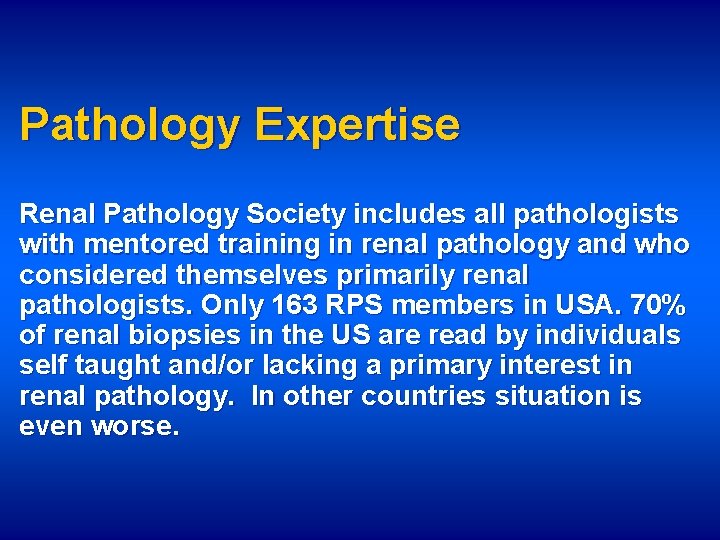 Pathology Expertise

Renal Pathology Society includes all pathologists with mentored training in renal pathology and who considered themselves primarily renal pathologists. Only 163 RPS members in USA. 70% of renal biopsies in the US are read by individuals self taught and/or lacking a primary interest in renal pathology. In other countries situation is even worse.